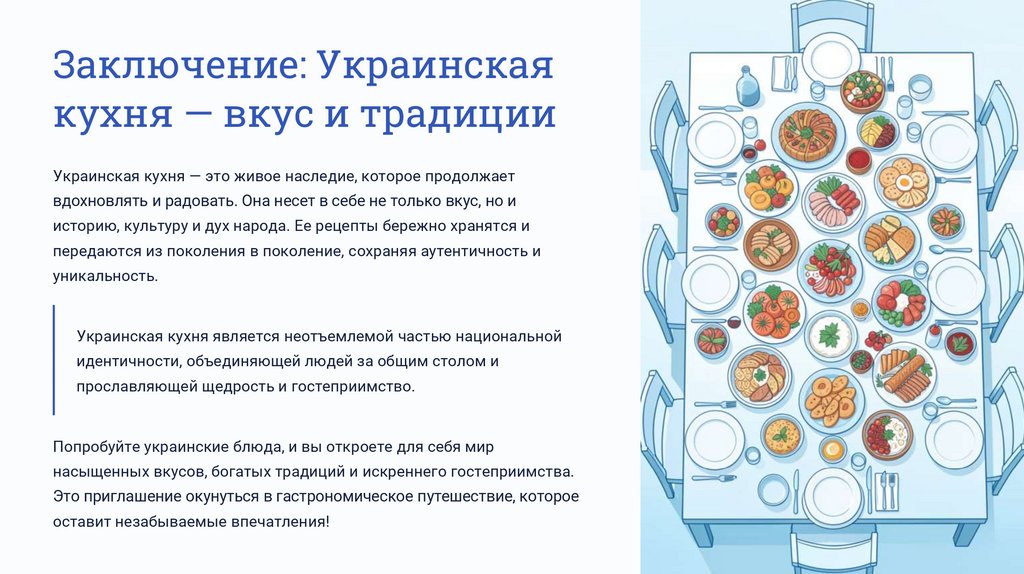 Заключение: Украинская кухня — вкус и традиции

Украинская кухня — это живое наследие, которое продолжает вдохновлять и радовать. Она несет в себе не только вкус, но и историю, культуру и дух народа. Ее рецепты бережно хранятся и передаются из поколения в поколение, сохраняя аутентичность и уникальность.

Украинская кухня является неотъемлемой частью национальной идентичности, объединяющей людей за общим столом и прославляющей щедрость и гостеприимство.

Попробуйте украинские блюда, и вы откроете для себя мир насыщенных вкусов, богатых традиций и искреннего гостеприимства. Это приглашение окунуться в гастрономическое путешествие, которое оставит незабываемые впечатления!